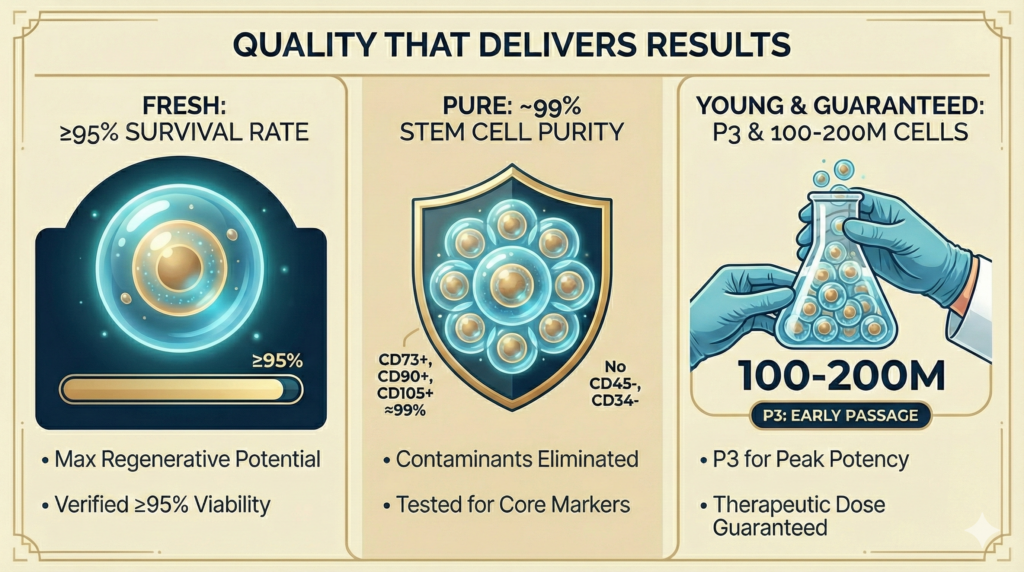 QUALITY THAT DELIVERS RESULTS

FRESH:
≥95% SURVIVAL RATE

≥95%

• Max Regenerative Potential

• Verified ≥95% Viability

PURE: ~99%
STEM CELL PURITY

CD73+, CD90+, CD105+ ≈99%

No CD45-, CD34-

• Contaminants Eliminated

• Tested for Core Markers

YOUNG & GUARANTEED:
P3 & 100-200M CELLS

100-200M

P3: EARLY PASSAGE

• P3 for Peak Potency

• Therapeutic Dose Guaranteed